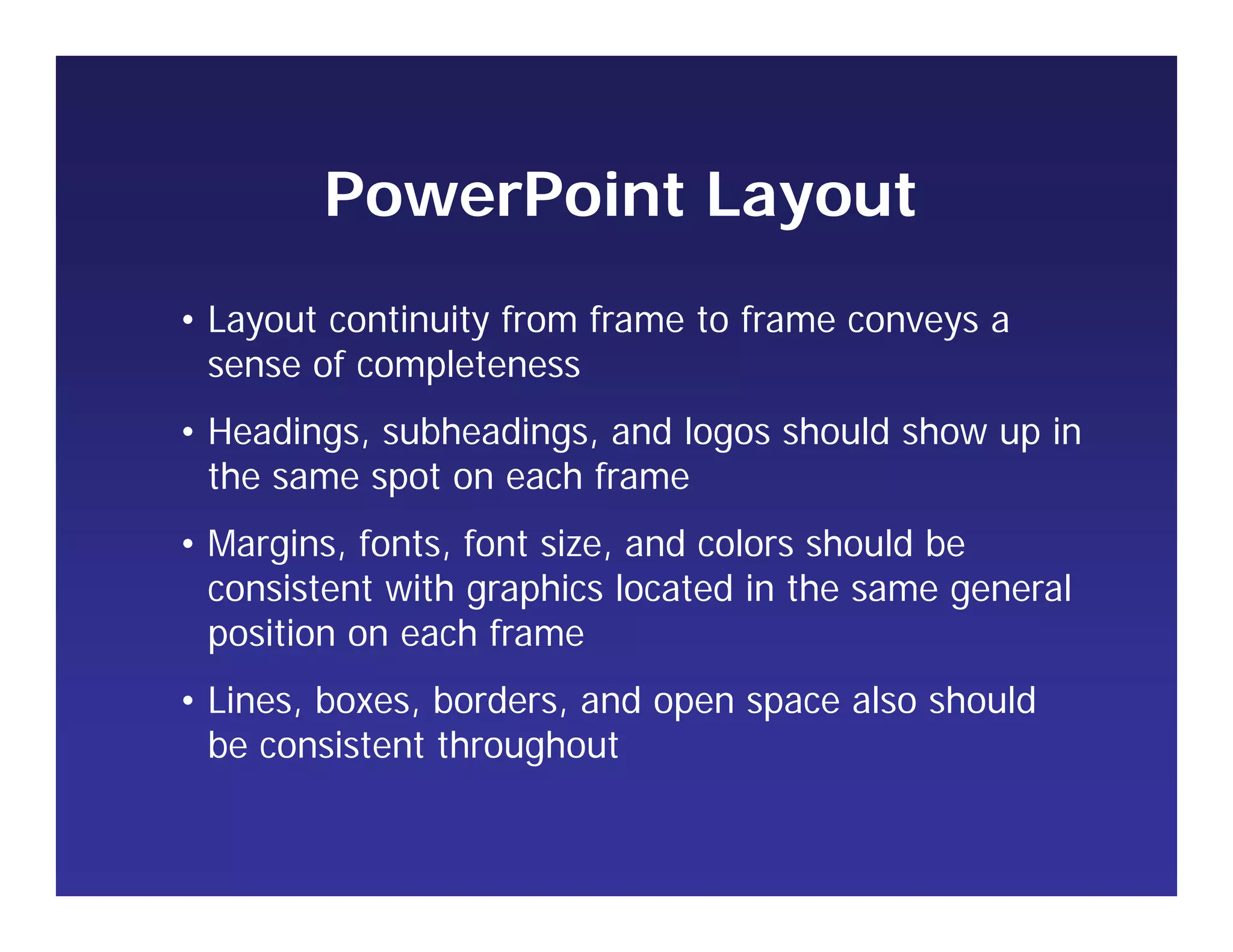 PowerPoint Layout

• Layout continuity from frame to frame conveys a sense of completeness

• Headings, subheadings, and logos should show up in the same spot on each frame

• Margins, fonts, font size, and colors should be consistent with graphics located in the same general position on each frame

• Lines, boxes, borders, and open space also should be consistent throughout